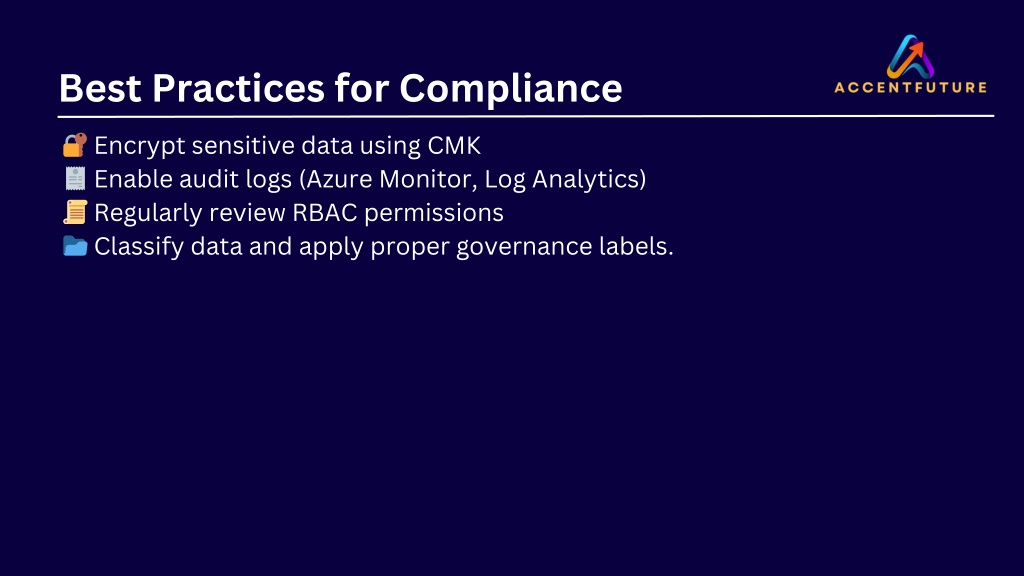 Best Practices for Compliance

ACCENTFUTURE

🔐 Encrypt sensitive data using CMK
🧾 Enable audit logs (Azure Monitor, Log Analytics)
📜 Regularly review RBAC permissions
📂 Classify data and apply proper governance labels.